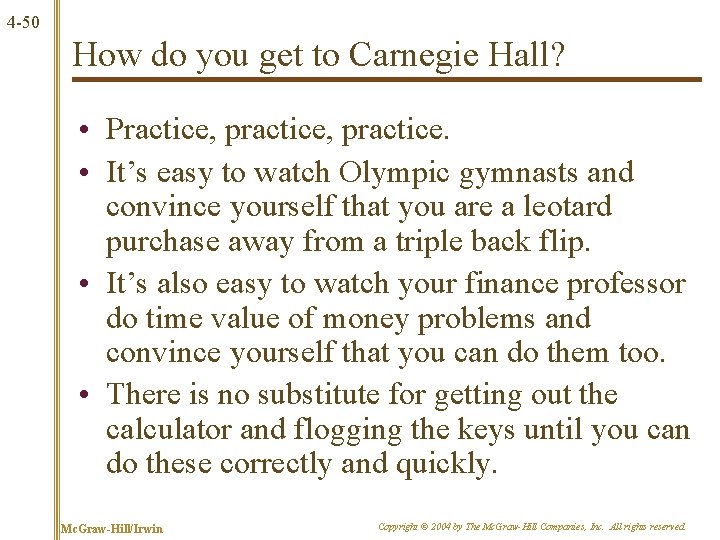 4-50

How do you get to Carnegie Hall?

• Practice, practice, practice.
• It’s easy to watch Olympic gymnasts and convince yourself that you are a leotard purchase away from a triple back flip.
• It’s also easy to watch your finance professor do time value of money problems and convince yourself that you can do them too.
• There is no substitute for getting out the calculator and flogging the keys until you can do these correctly and quickly.

McGraw-Hill/Irwin

Copyright © 2004 by The McGraw-Hill Companies, Inc. All rights reserved.